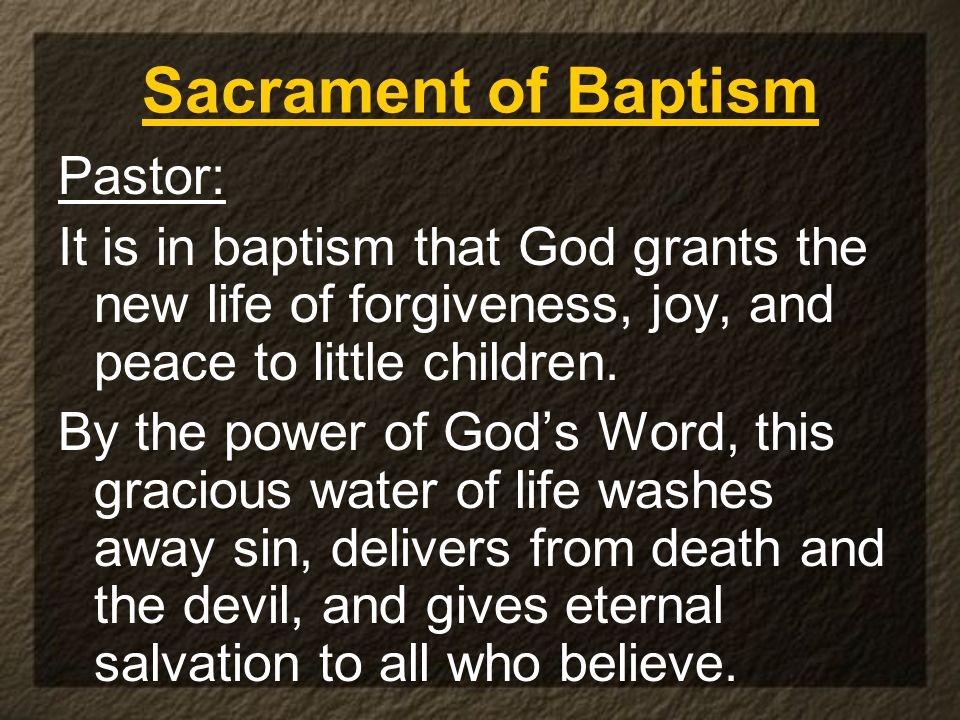 Sacrament of Baptism

Pastor:

It is in baptism that God grants the new life of forgiveness, joy, and peace to little children.

By the power of God’s Word, this gracious water of life washes away sin, delivers from death and the devil, and gives eternal salvation to all who believe.